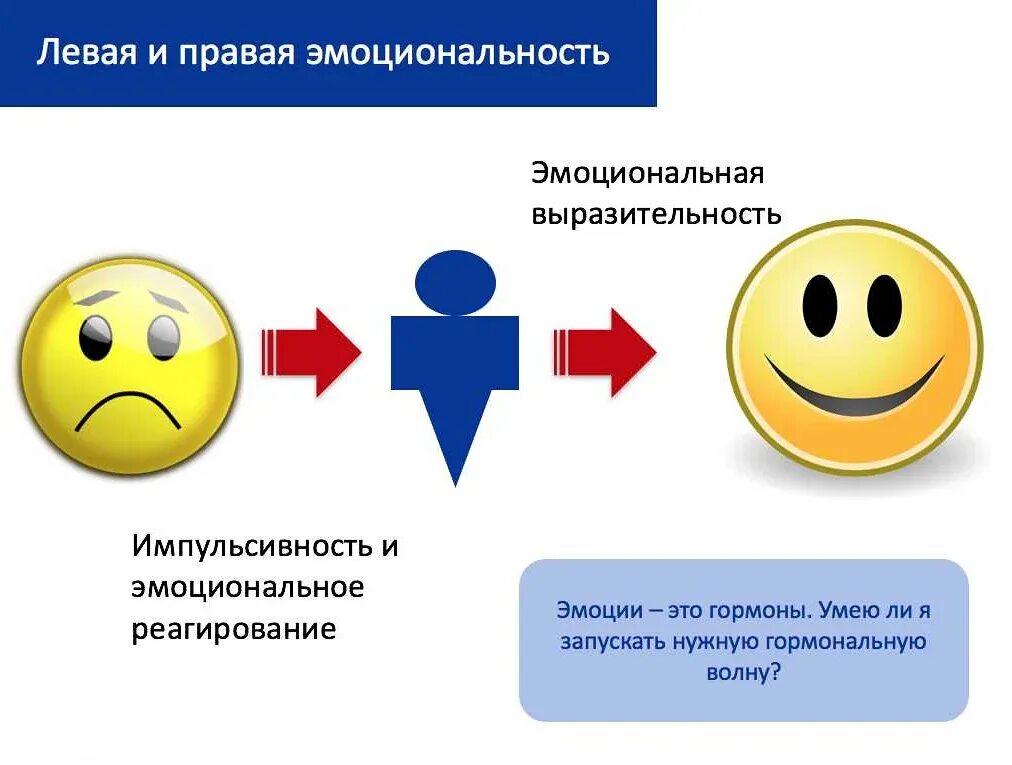 Левая и правая эмоциональность

Эмоциональная выразительность

Импульсивность и эмоциональное реагирование

Эмоции – это гормоны. Умею ли я запускать нужную гормональную волну?